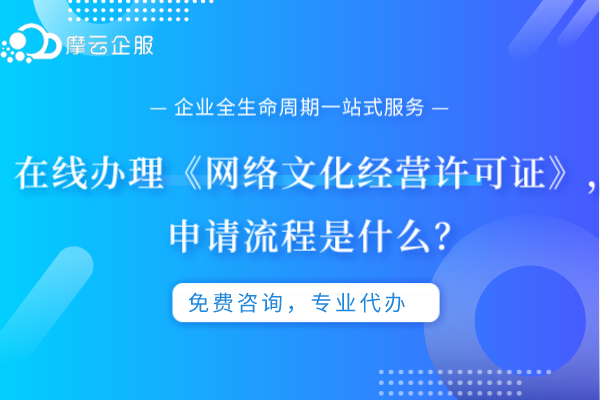 摩云企服

— 企业全生命周期一站式服务 —

在线办理《网络文化经营许可证》，申请流程是什么?

免费咨询，专业代办